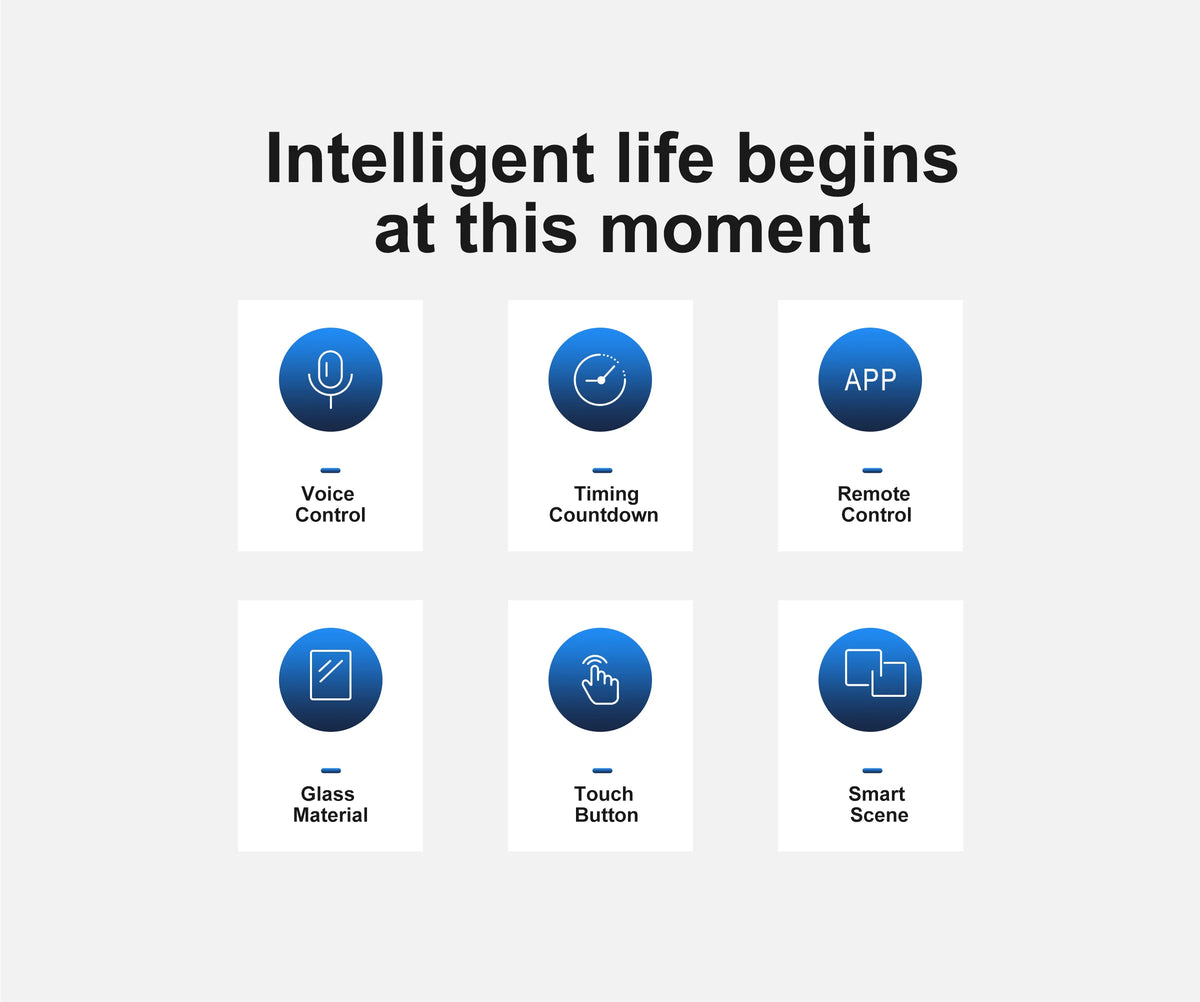 Intelligent life begins at this moment

Voice Control

Timing Countdown

APP

Remote Control

Glass Material

Touch Button

Smart Scene